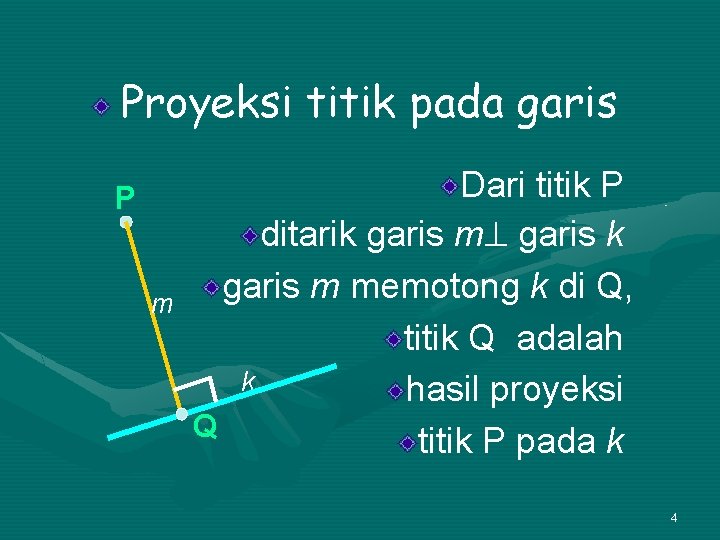 Proyeksi titik pada garis

P

m

k

Q

Dari titik P

ditarik garis $m \perp$ garis $k$

garis $m$ memotong $k$ di Q,

titik Q adalah

hasil proyeksi

titik P pada $k$

4